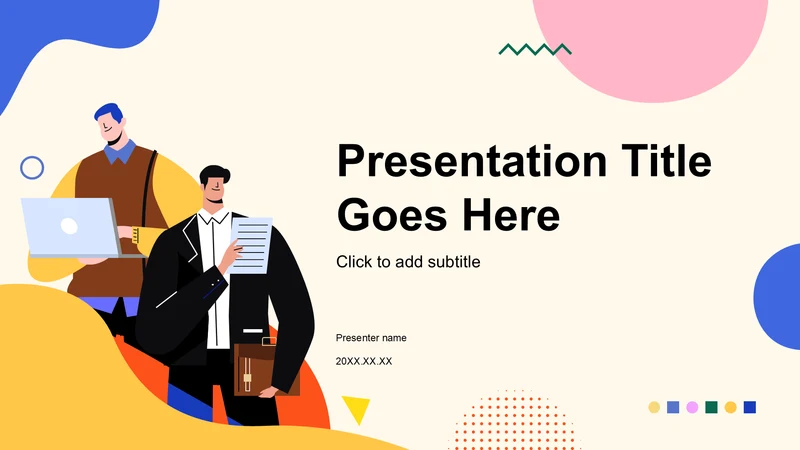 Presentation Title Goes Here

Click to add subtitle

Presenter name

20XX.XX.XX